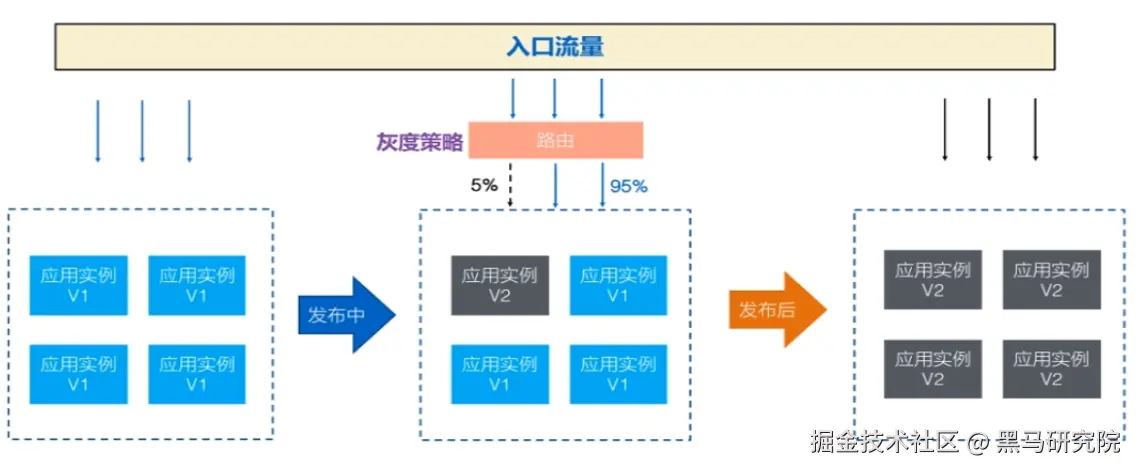 入口流量

灰度策略 路由

5% 95%

应用实例 V1
应用实例 V1
应用实例 V1
应用实例 V1

发布中

应用实例 V2
应用实例 V1
应用实例 V1
应用实例 V1

发布后

应用实例 V2
应用实例 V2
应用实例 V2
应用实例 V2

掘金技术社区 @ 黑马研究院